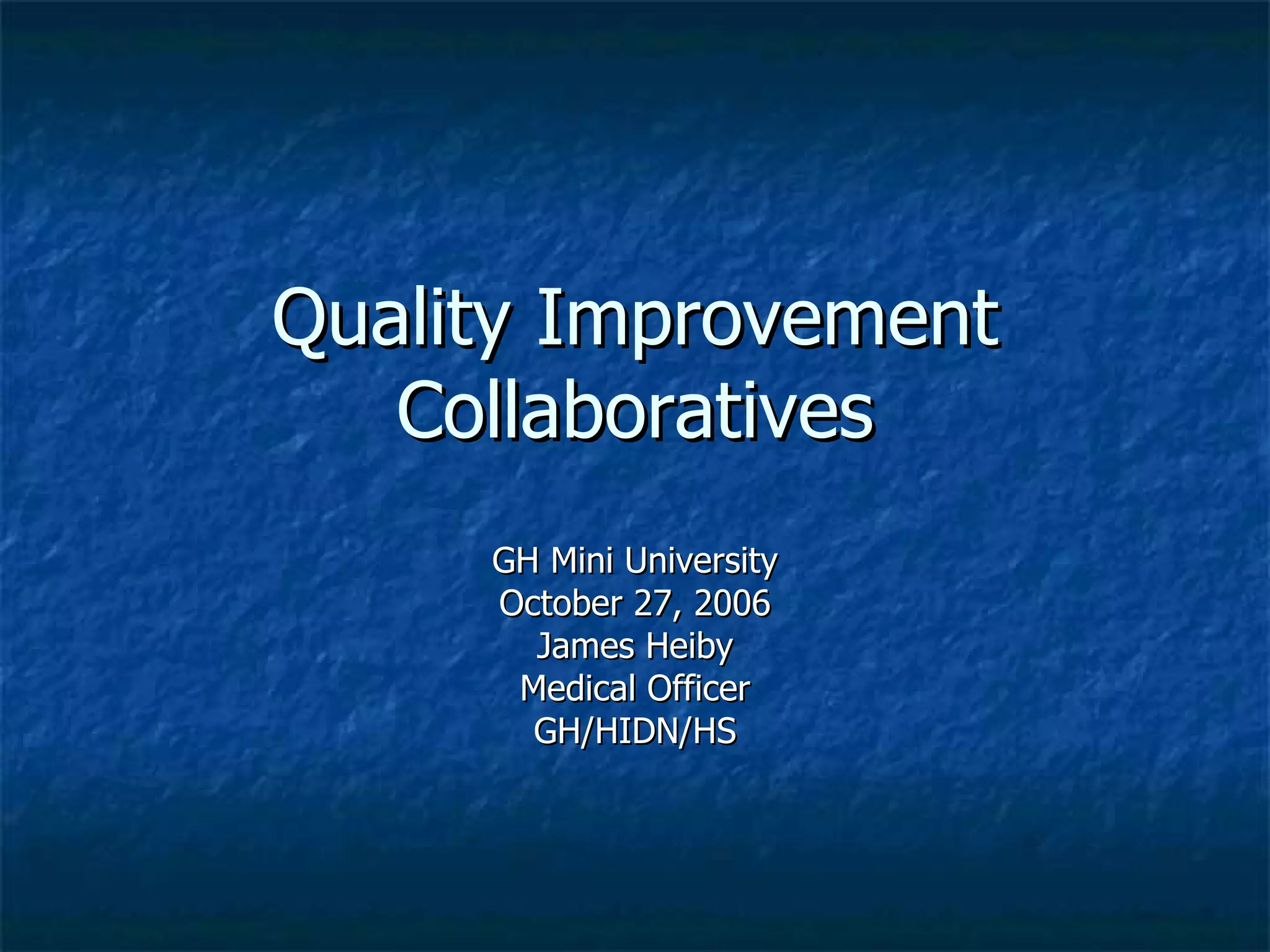 Quality Improvement Collaboratives

GH Mini University
October 27, 2006
James Heiby
Medical Officer
GH/HIDN/HS